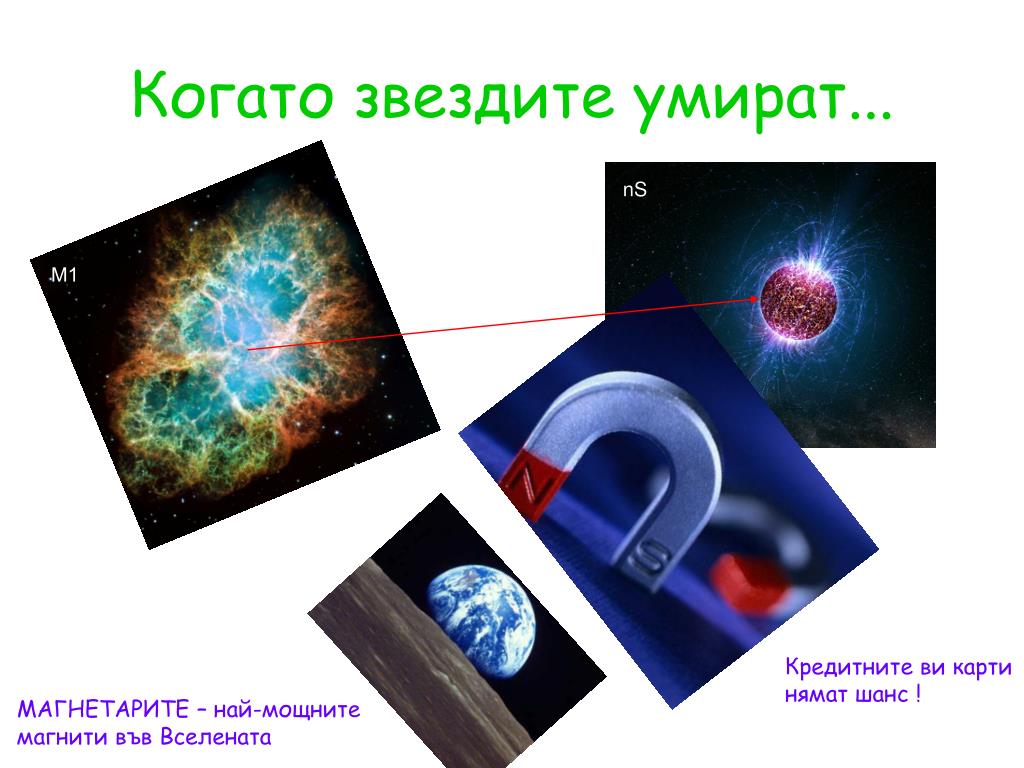 Когато звездите умират...

M1

nS

N

S

Кредитните ви карти нямат шанс !

МАГНЕТАРИТЕ – най-мощните магнити във Вселената